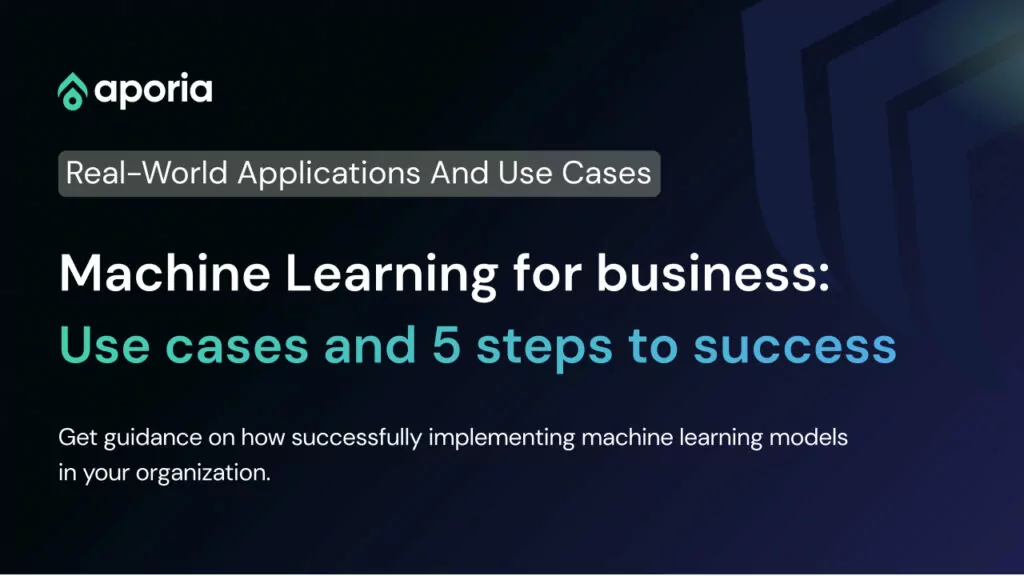 aporia

Real-World Applications And Use Cases

Machine Learning for business:
Use cases and 5 steps to success

Get guidance on how successfully implementing machine learning models in your organization.